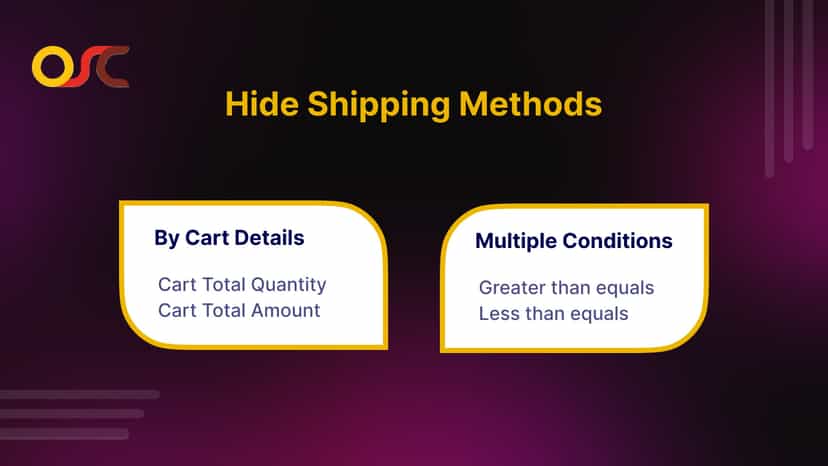 OSC

Hide Shipping Methods

By Cart Details

Cart Total Quantity
Cart Total Amount

Multiple Conditions

Greater than equals
Less than equals